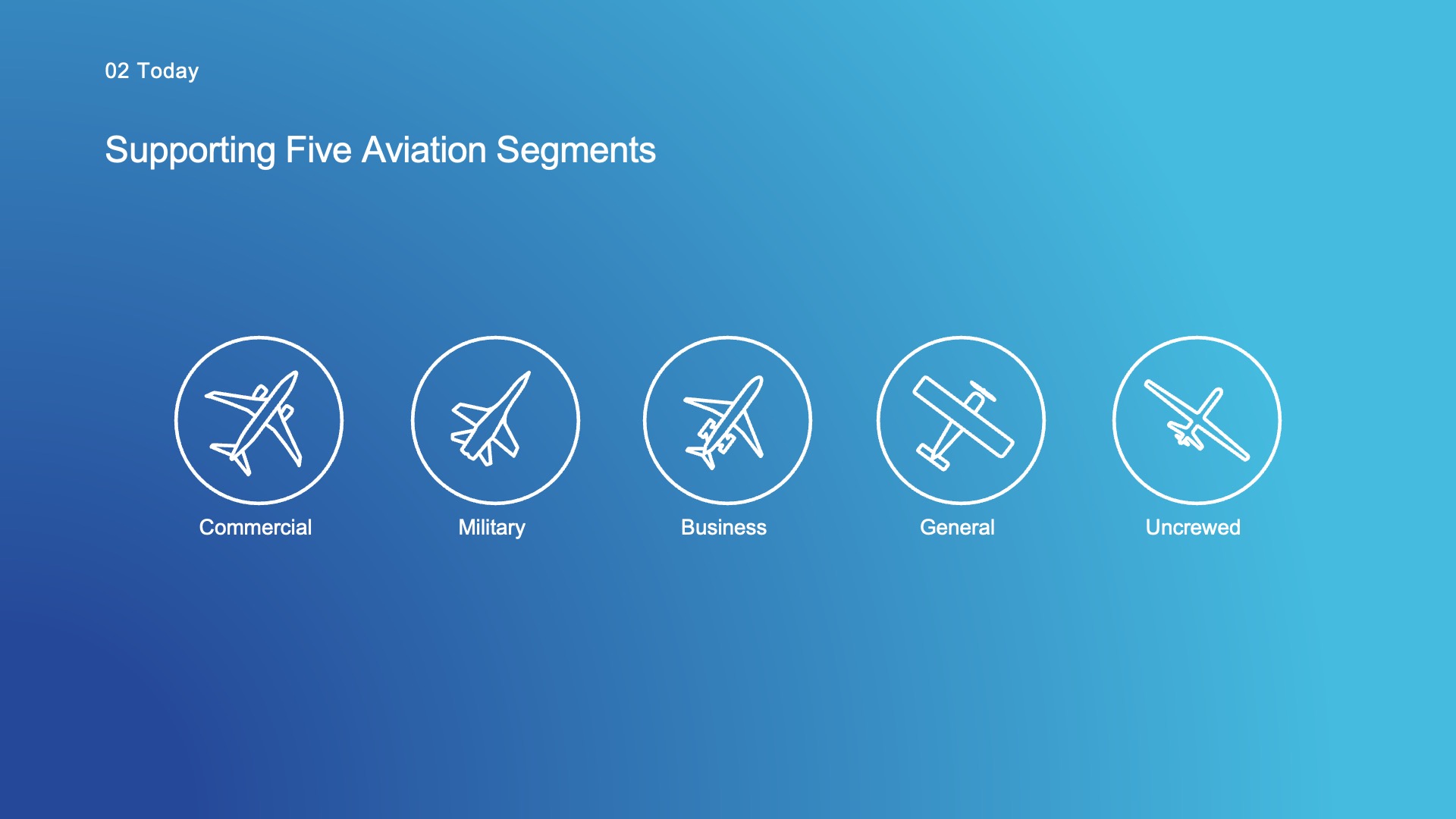 02 Today

Supporting Five Aviation Segments

Commercial

Military

Business

General

Uncrewed